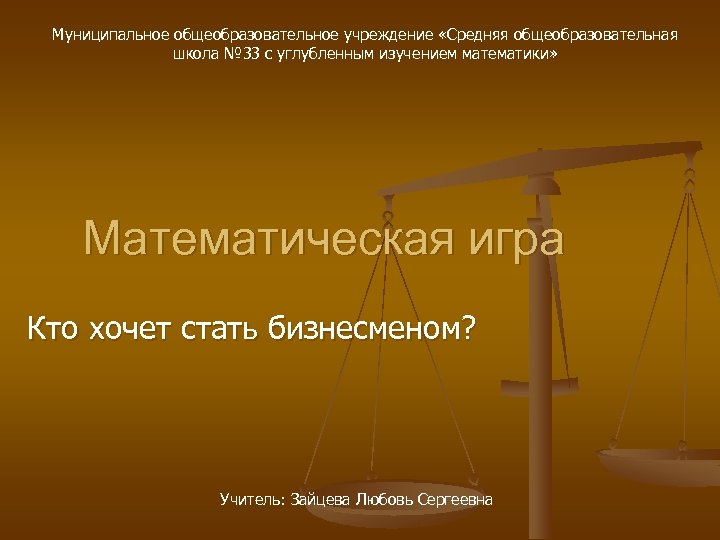 Муниципальное общеобразовательное учреждение «Средняя общеобразовательная школа №33 с углубленным изучением математики»

Математическая игра

Кто хочет стать бизнесменом?

Учитель: Зайцева Любовь Сергеевна